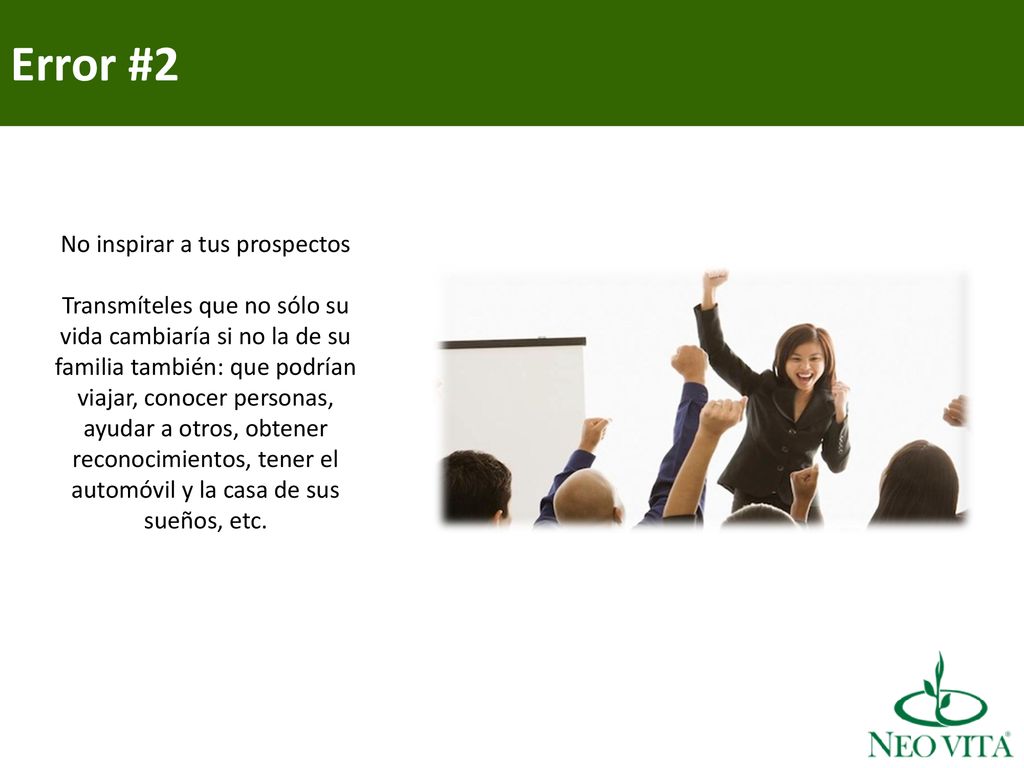 Error #2

No inspirar a tus prospectos

Transmíteles que no sólo su vida cambiaría si no la de su familia también: que podrían viajar, conocer personas, ayudar a otros, obtener reconocimientos, tener el automóvil y la casa de sus sueños, etc.

NEO VITA®